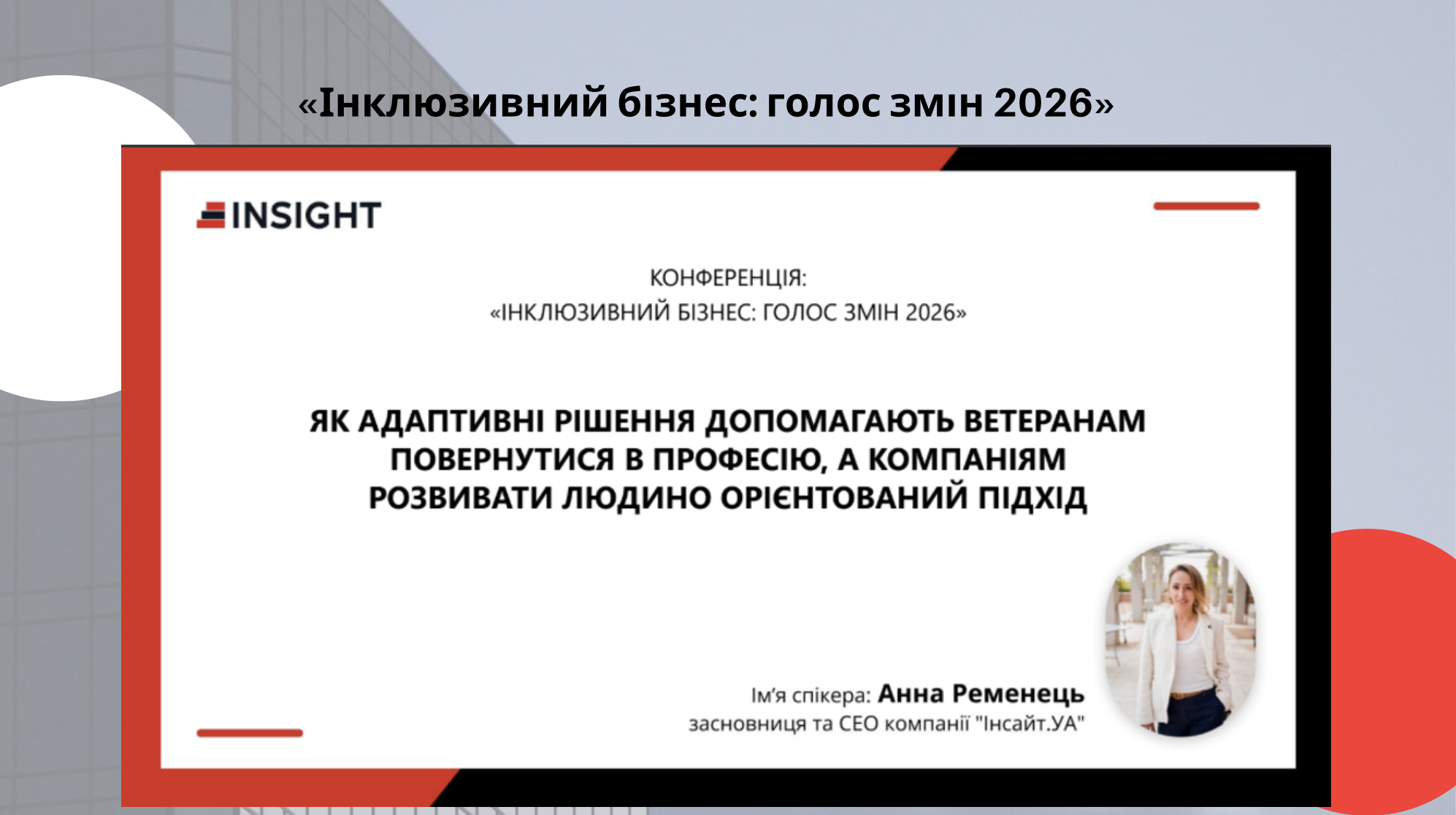 «Інклюзивний бізнес: голос змін 2026»

INSIGHT

КОНФЕРЕНЦІЯ:
«ІНКЛЮЗИВНИЙ БІЗНЕС: ГОЛОС ЗМІН 2026»

ЯК АДАПТИВНІ РІШЕННЯ ДОПОМАГАЮТЬ ВЕТЕРАНАМ ПОВЕРНУТИСЯ В ПРОФЕСІЮ, А КОМПАНІЯМ РОЗВИВАТИ ЛЮДИНО ОРІЄНТОВАНИЙ ПІДХІД

Ім'я спікера: Анна Ременець
засновниця та CEO компанії "Інсайт.УА"